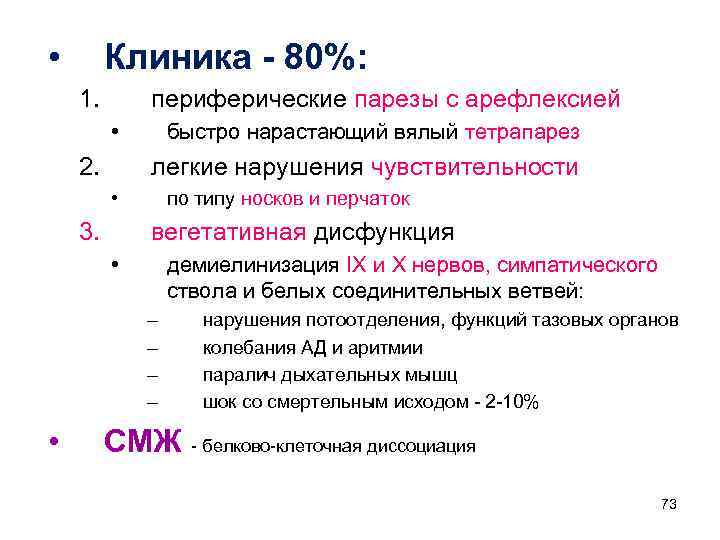 • Клиника - 80%:

1. периферические парезы с арефлексией
 • быстро нарастающий вялый тетрапарез
2. легкие нарушения чувствительности
 • по типу носков и перчаток
3. вегетативная дисфункция
 • демиелинизация IX и X нервов, симпатического ствола и белых соединительных ветвей:
 – нарушения потоотделения, функций тазовых органов
 – колебания АД и аритмии
 – паралич дыхательных мышц
 – шок со смертельным исходом - 2-10%

• СМЖ - белково-клеточная диссоциация

73